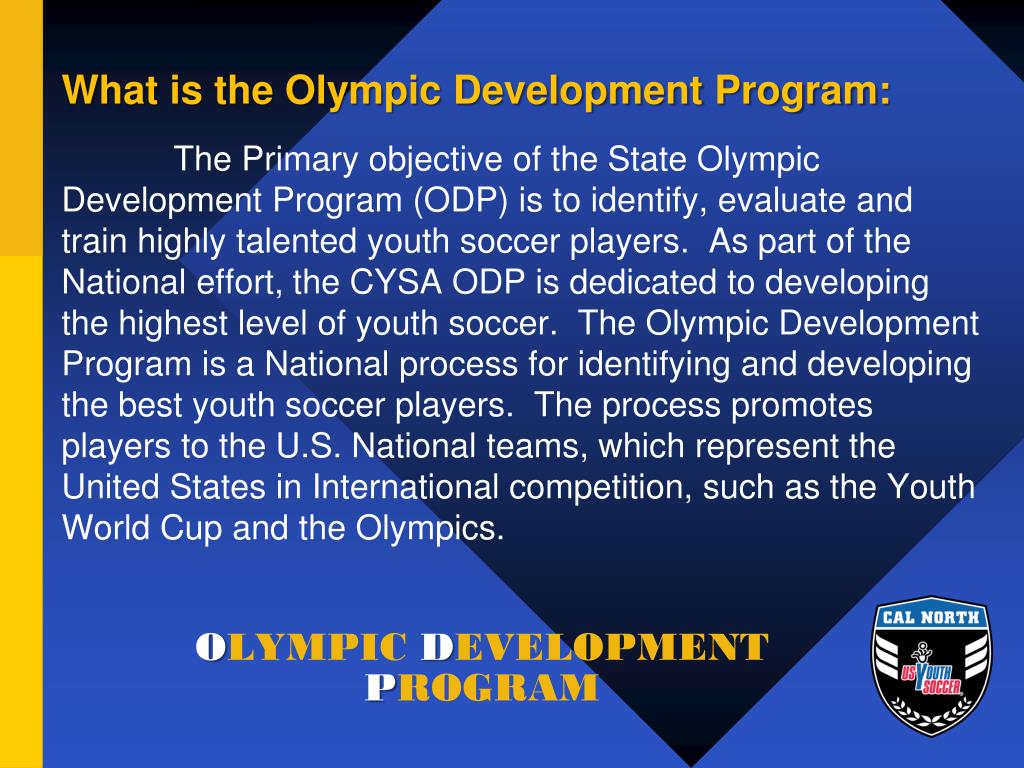 What is the Olympic Development Program:

The Primary objective of the State Olympic Development Program (ODP) is to identify, evaluate and train highly talented youth soccer players.  As part of the National effort, the CYSA ODP is dedicated to developing the highest level of youth soccer.  The Olympic Development Program is a National process for identifying and developing the best youth soccer players.  The process promotes players to the U.S. National teams, which represent the United States in International competition, such as the Youth World Cup and the Olympics.

OLYMPIC DEVELOPMENT PROGRAM

CAL NORTH
US YOUTH SOCCER